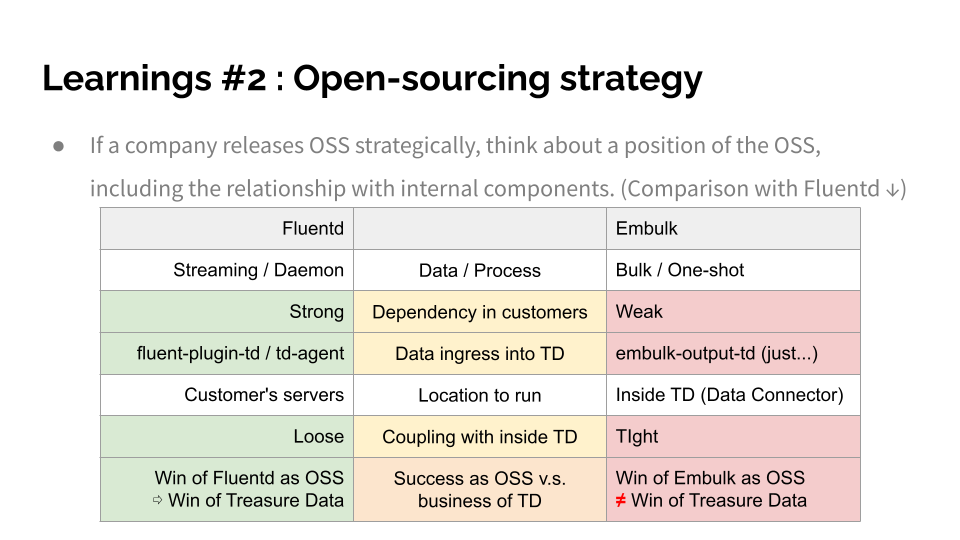 Learnings #2 : Open-sourcing strategy

● If a company releases OSS strategically, think about a position of the OSS, including the relationship with internal components. (Comparison with Fluentd ↓)

| Fluentd | | Embulk |
|---|---|---|
| Streaming / Daemon | Data / Process | Bulk / One-shot |
| Strong | Dependency in customers | Weak |
| fluent-plugin-td / td-agent | Data ingress into TD | embulk-output-td (just...) |
| Customer's servers | Location to run | Inside TD (Data Connector) |
| Loose | Coupling with inside TD | TIght |
| Win of Fluentd as OSS ⇨ Win of Treasure Data | Success as OSS v.s. business of TD | Win of Embulk as OSS ≠ Win of Treasure Data |